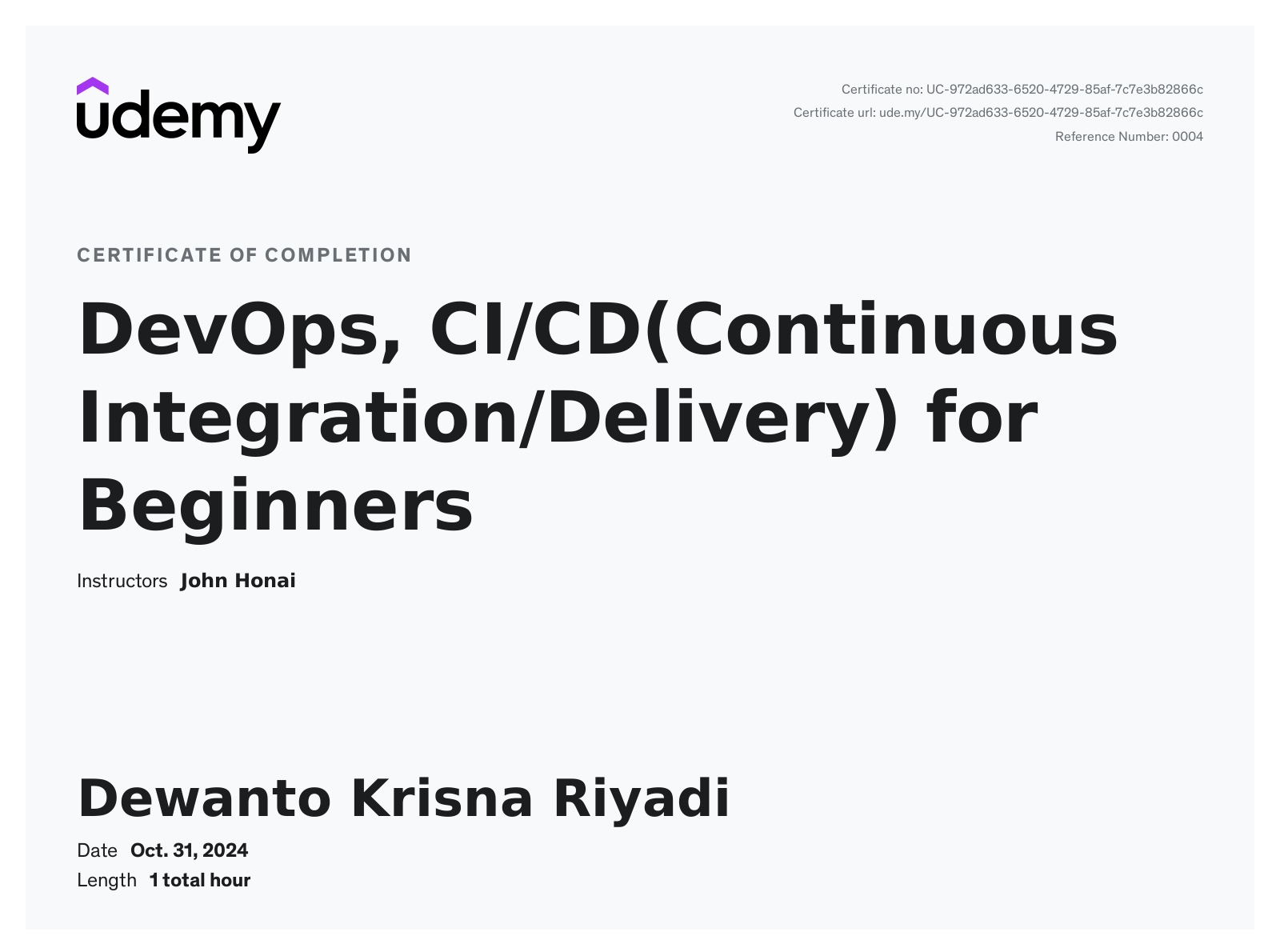 udemy

Certificate no: UC-972ad633-6520-4729-85af-7c7e3b82866c
Certificate url: ude.my/UC-972ad633-6520-4729-85af-7c7e3b82866c
Reference Number: 0004

CERTIFICATE OF COMPLETION

DevOps, CI/CD(Continuous Integration/Delivery) for Beginners

Instructors John Honai

Dewanto Krisna Riyadi

Date Oct. 31, 2024
Length 1 total hour